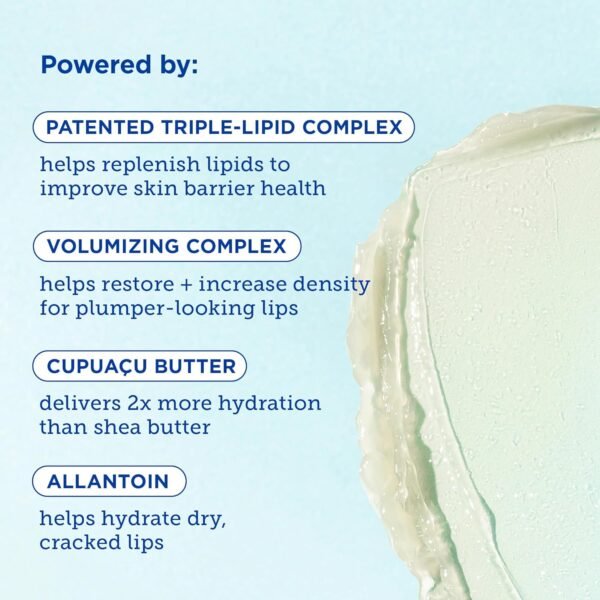 Powered by:

PATENTED TRIPLE-LIPID COMPLEX

helps replenish lipids to improve skin barrier health

VOLUMIZING COMPLEX

helps restore + increase density for plumper-looking lips

CUPUAÇU BUTTER

delivers 2x more hydration than shea butter

ALLANTOIN

helps hydrate dry, cracked lips